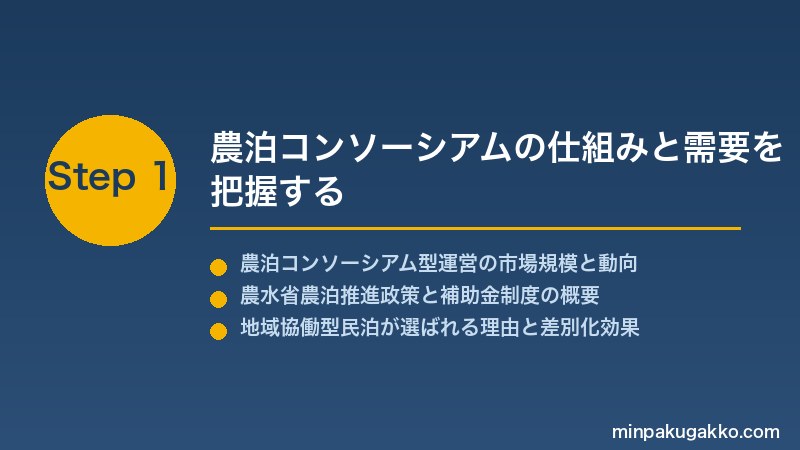 Step 1

農泊コンソーシアムの仕組みと需要を把握する

農泊コンソーシアム型運営の市場規模と動向
農水省農泊推進政策と補助金制度の概要
地域協働型民泊が選ばれる理由と差別化効果

minpakugakko.com